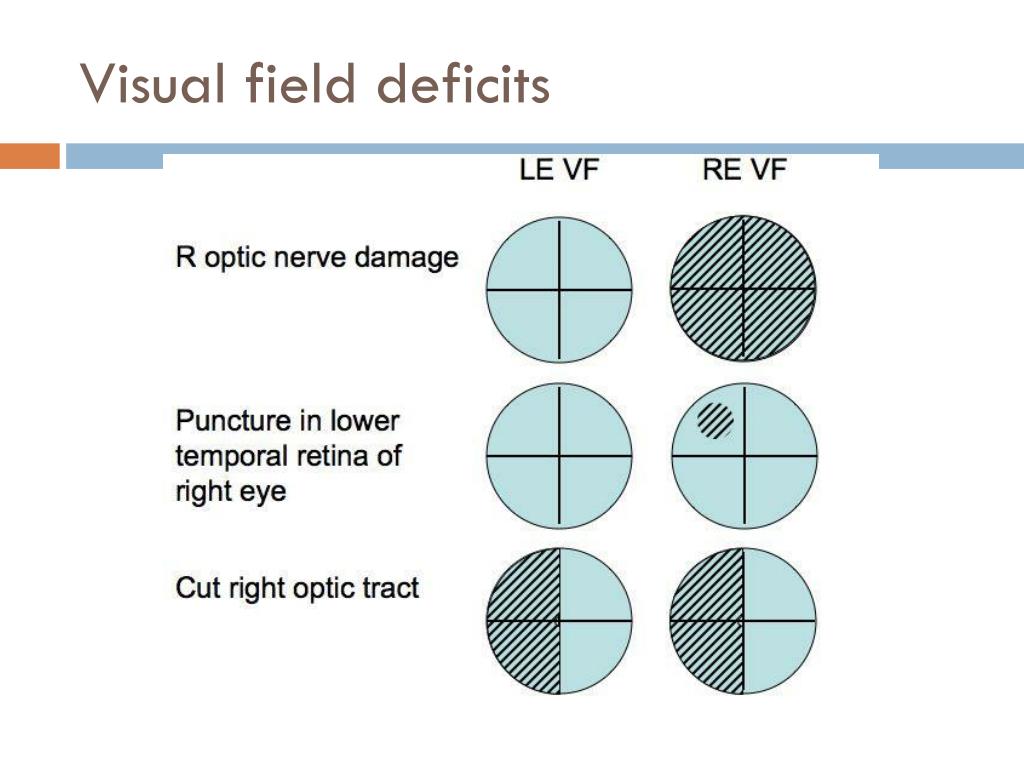 Visual field deficits

LE VF

RE VF

R optic nerve damage

Puncture in lower temporal retina of right eye

Cut right optic tract